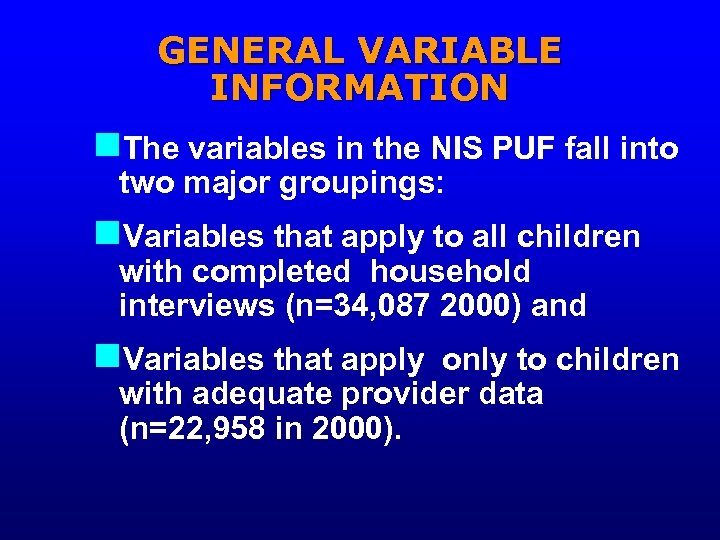 GENERAL VARIABLE INFORMATION

The variables in the NIS PUF fall into two major groupings:

Variables that apply to all children with completed household interviews (n=34,087 2000) and

Variables that apply only to children with adequate provider data (n=22,958 in 2000).